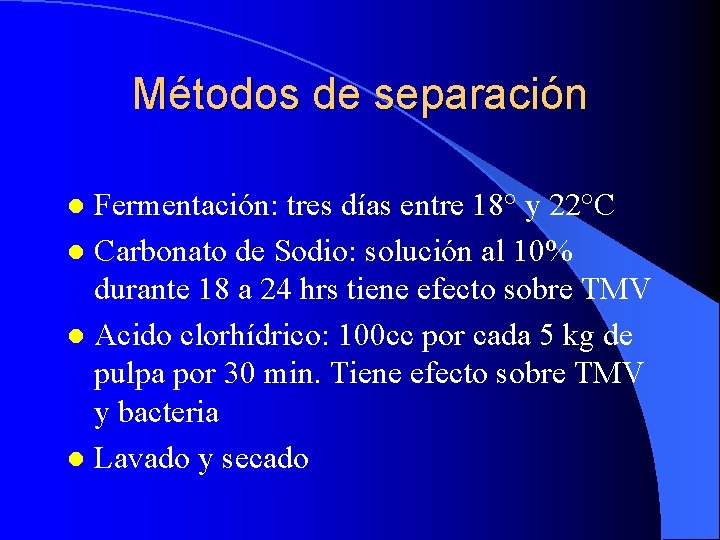 Métodos de separación

- Fermentación: tres días entre 18° y 22°C
- Carbonato de Sodio: solución al 10% durante 18 a 24 hrs tiene efecto sobre TMV
- Acido clorhídrico: 100cc por cada 5 kg de pulpa por 30 min. Tiene efecto sobre TMV y bacteria
- Lavado y secado